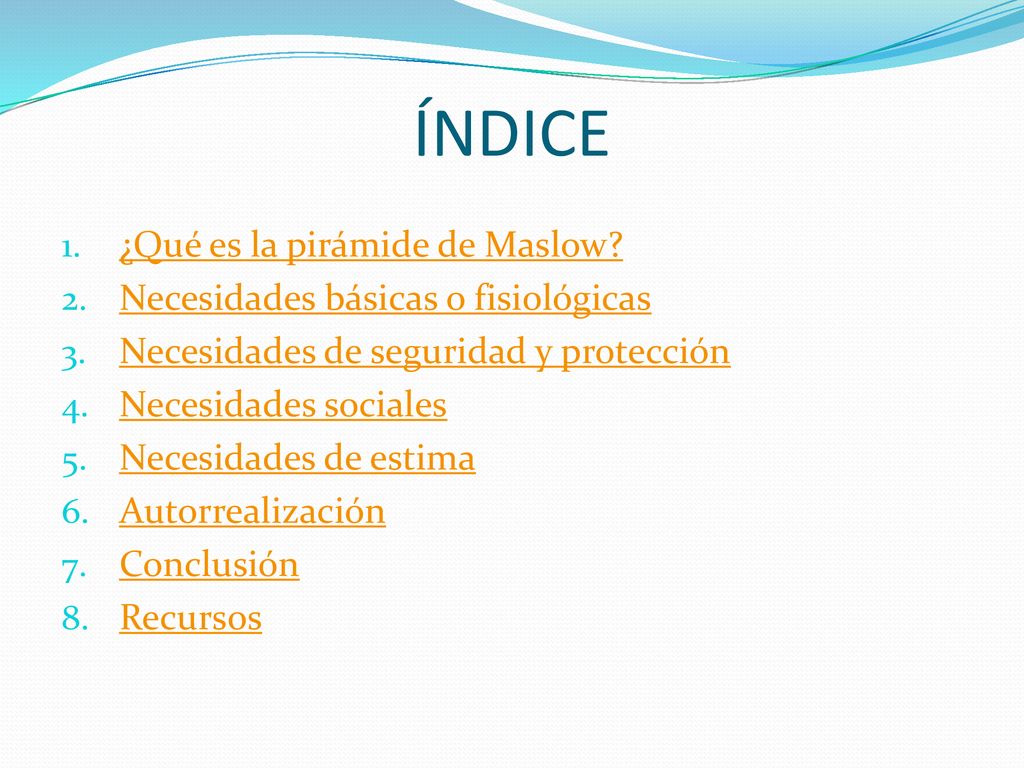 ÍNDICE

1. ¿Qué es la pirámide de Maslow?
2. Necesidades básicas o fisiológicas
3. Necesidades de seguridad y protección
4. Necesidades sociales
5. Necesidades de estima
6. Autorrealización
7. Conclusión
8. Recursos